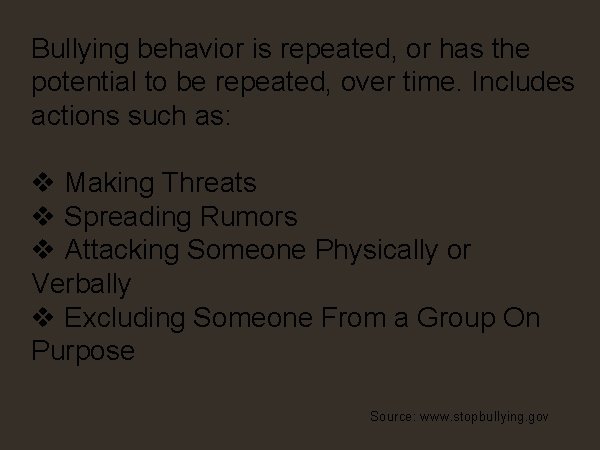 Bullying behavior is repeated, or has the potential to be repeated, over time. Includes actions such as:

❖ Making Threats
❖ Spreading Rumors
❖ Attacking Someone Physically or Verbally
❖ Excluding Someone From a Group On Purpose

Source: www.stopbullying.gov